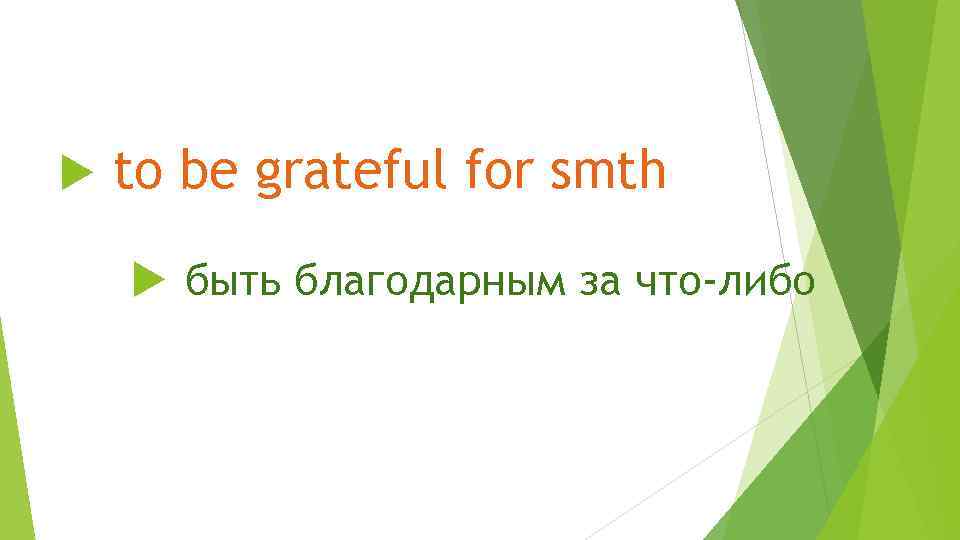 to be grateful for smth

быть благодарным за что-либо